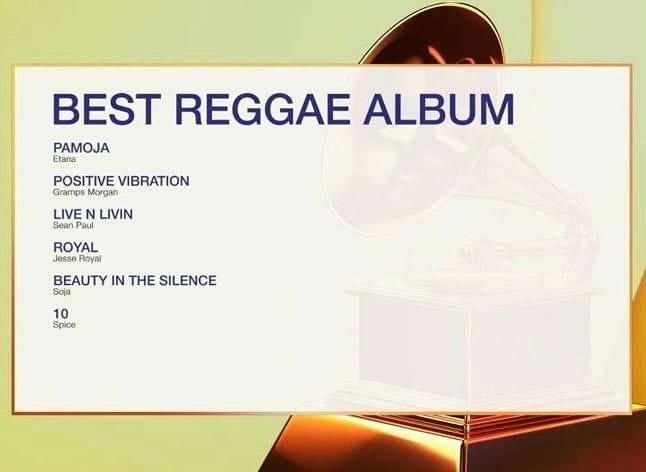 BEST REGGAE ALBUM

PAMOJA
Etana

POSITIVE VIBRATION
Gramps Morgan

LIVE N LIVIN
Sean Paul

ROYAL
Jesse Royal

BEAUTY IN THE SILENCE
Soja

10
Spice